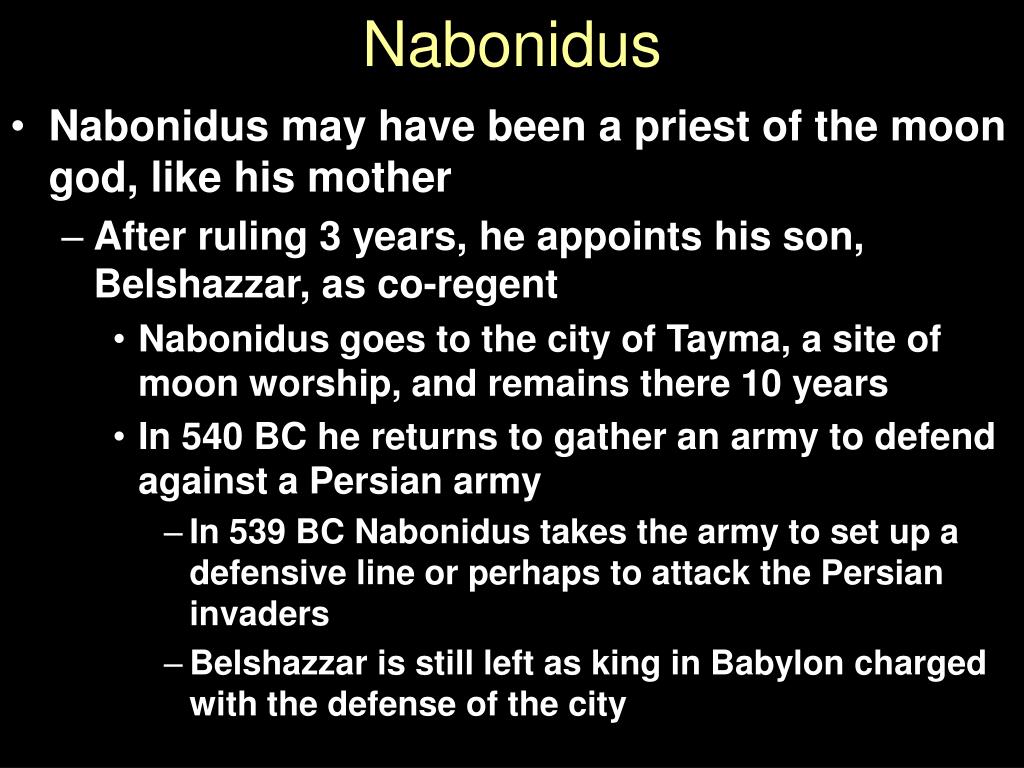 Nabonidus

• Nabonidus may have been a priest of the moon god, like his mother
  – After ruling 3 years, he appoints his son, Belshazzar, as co-regent
    • Nabonidus goes to the city of Tayma, a site of moon worship, and remains there 10 years
    • In 540 BC he returns to gather an army to defend against a Persian army
      – In 539 BC Nabonidus takes the army to set up a defensive line or perhaps to attack the Persian invaders
      – Belshazzar is still left as king in Babylon charged with the defense of the city